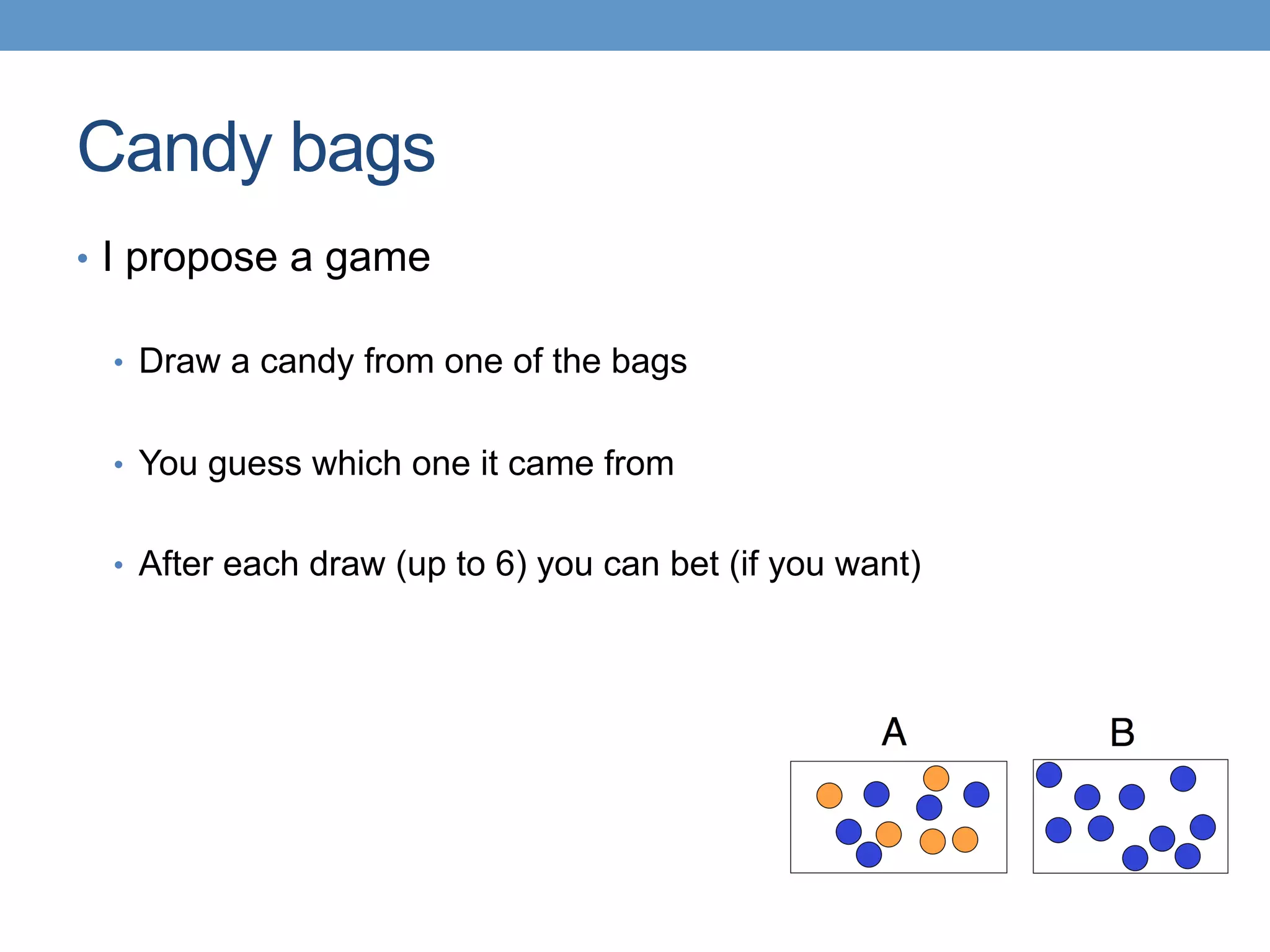 Candy bags

• I propose a game

• Draw a candy from one of the bags

• You guess which one it came from

• After each draw (up to 6) you can bet (if you want)

A

B